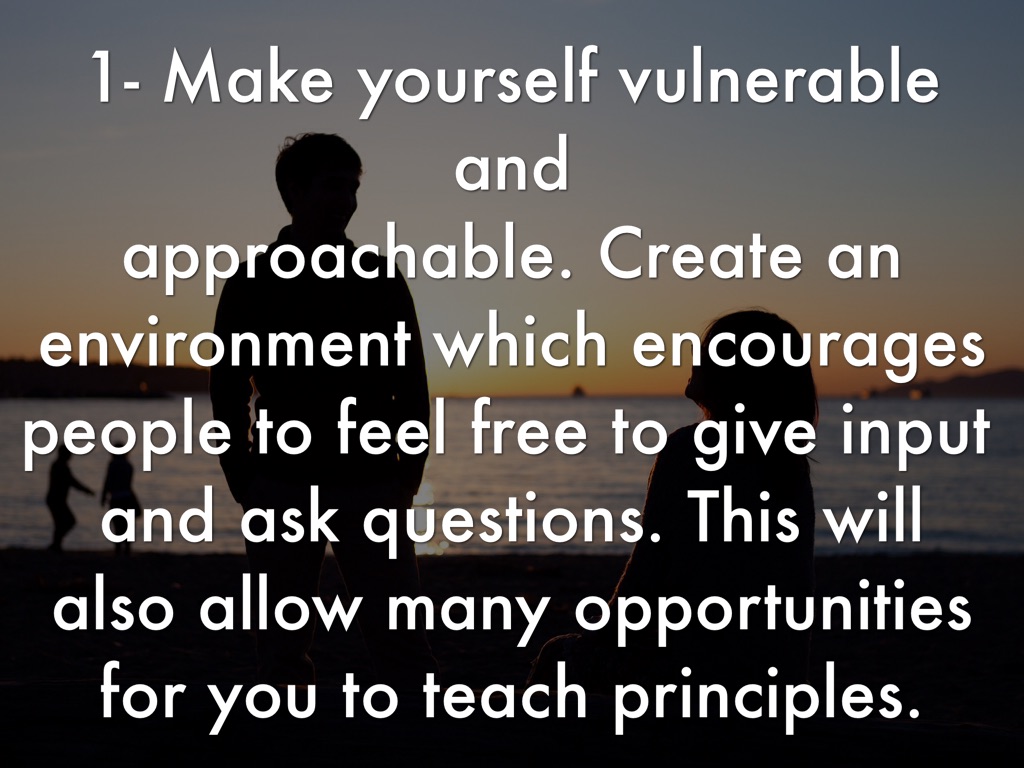 1- Make yourself vulnerable and
approachable. Create an environment which encourages people to feel free to give input and ask questions. This will also allow many opportunities for you to teach principles.